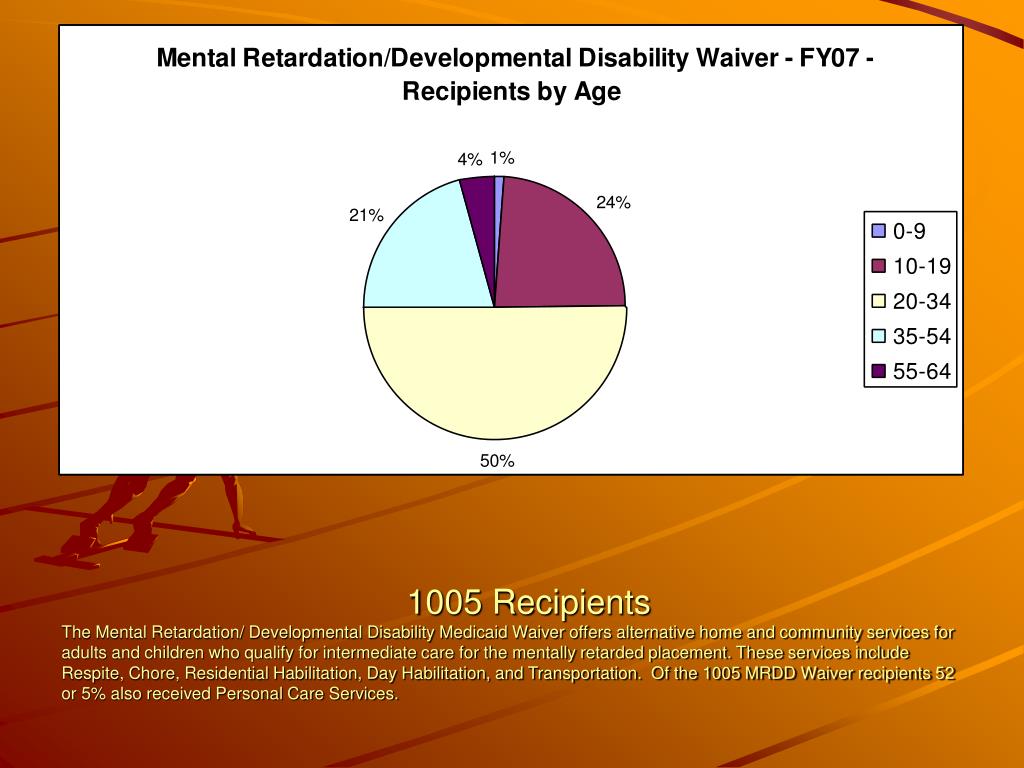 Mental Retardation/Developmental Disability Waiver - FY07 - Recipients by Age

4%
1%
24%
21%
50%

0-9
10-19
20-34
35-54
55-64

1005 Recipients

The Mental Retardation/ Developmental Disability Medicaid Waiver offers alternative home and community services for adults and children who qualify for intermediate care for the mentally retarded placement. These services include Respite, Chore, Residential Habilitation, Day Habilitation, and Transportation. Of the 1005 MRDD Waiver recipients 52 or 5% also received Personal Care Services.